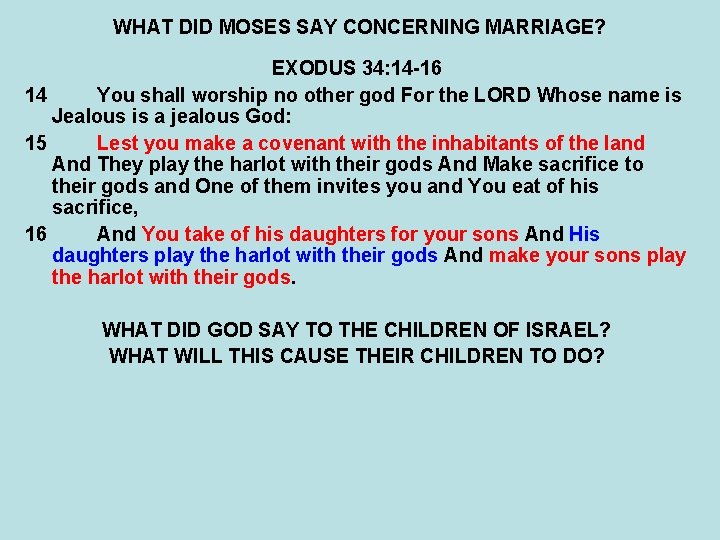 WHAT DID MOSES SAY CONCERNING MARRIAGE?

EXODUS 34:14-16

14 You shall worship no other god For the LORD Whose name is Jealous is a jealous God:

15 Lest you make a covenant with the inhabitants of the land And They play the harlot with their gods And Make sacrifice to their gods and One of them invites you and You eat of his sacrifice,

16 And You take of his daughters for your sons And His daughters play the harlot with their gods And make your sons play the harlot with their gods.

WHAT DID GOD SAY TO THE CHILDREN OF ISRAEL?
WHAT WILL THIS CAUSE THEIR CHILDREN TO DO?